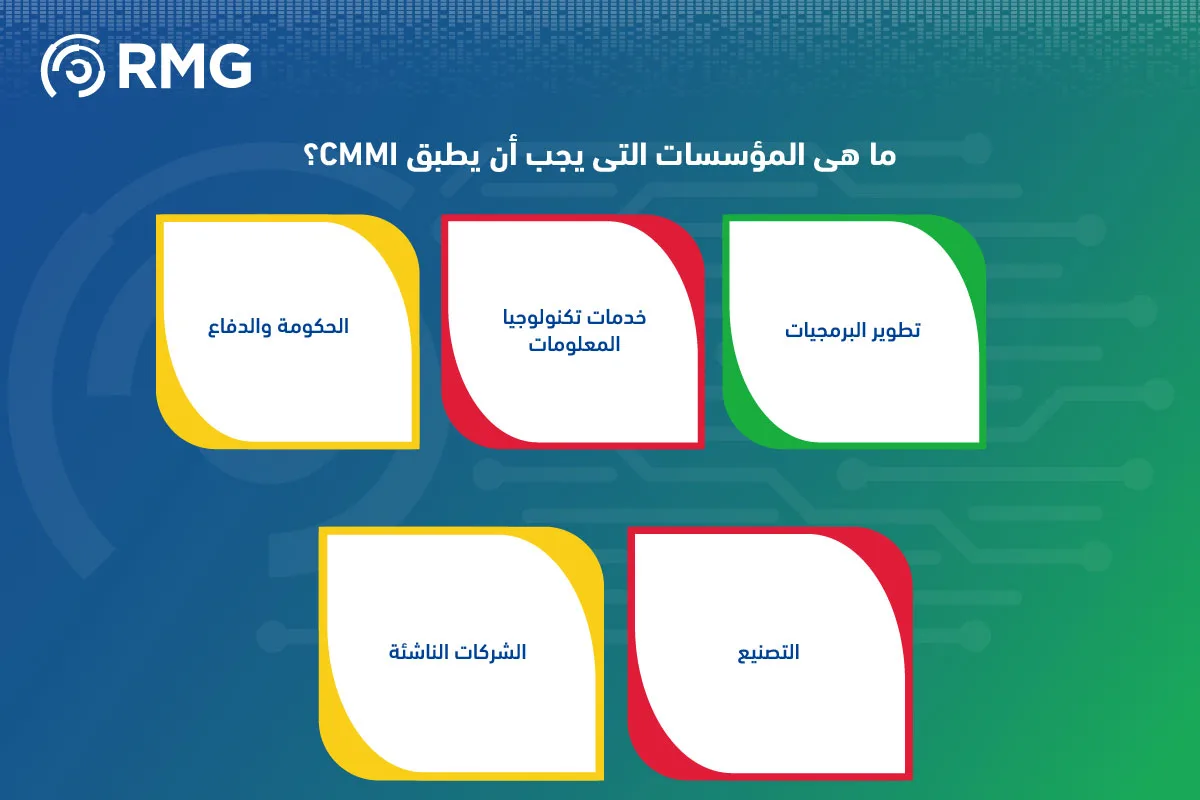 RMG

ما هى المؤسسات التى يجب أن يطبق CMMI؟

تطوير البرمجيات

خدمات تكنولوجيا المعلومات

الحكومة والدفاع

التصنيع

الشركات الناشئة